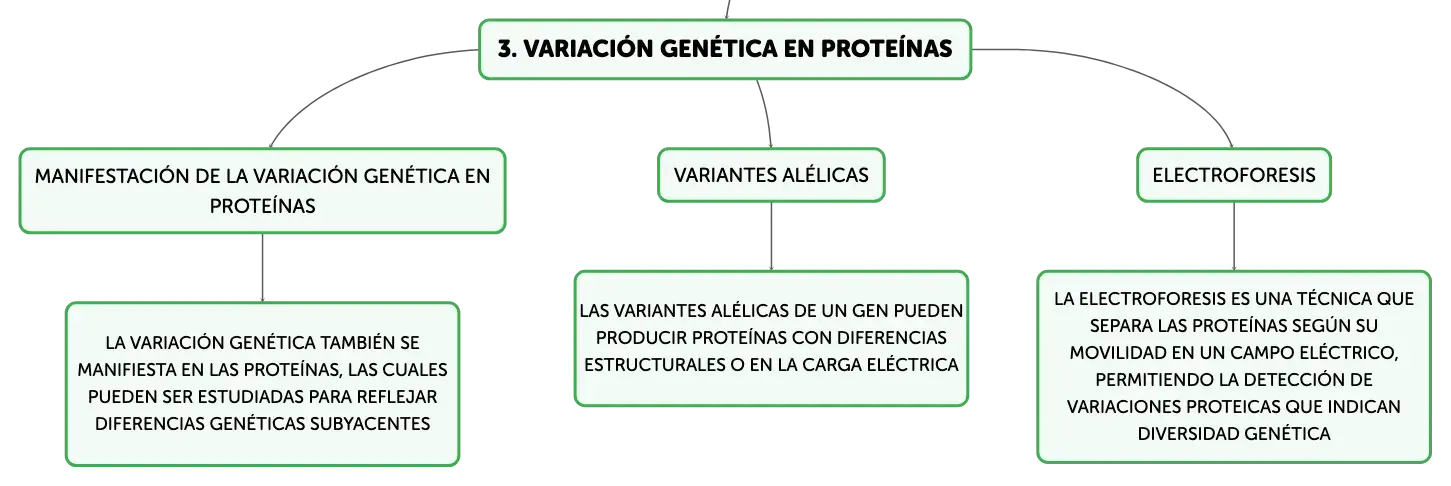 3. VARIACIÓN GENÉTICA EN PROTEÍNAS

MANIFESTACIÓN DE LA VARIACIÓN GENÉTICA EN PROTEÍNAS

LA VARIACIÓN GENÉTICA TAMBIÉN SE MANIFIESTA EN LAS PROTEÍNAS, LAS CUALES PUEDEN SER ESTUDIADAS PARA REFLEJAR DIFERENCIAS GENÉTICAS SUBYACENTES

VARIANTES ALÉLICAS

LAS VARIANTES ALÉLICAS DE UN GEN PUEDEN PRODUCIR PROTEÍNAS CON DIFERENCIAS ESTRUCTURALES O EN LA CARGA ELÉCTRICA

ELECTROFORESIS

LA ELECTROFORESIS ES UNA TÉCNICA QUE SEPARA LAS PROTEÍNAS SEGÚN SU MOVILIDAD EN UN CAMPO ELÉCTRICO, PERMITIENDO LA DETECCIÓN DE VARIACIONES PROTEICAS QUE INDICAN DIVERSIDAD GENÉTICA